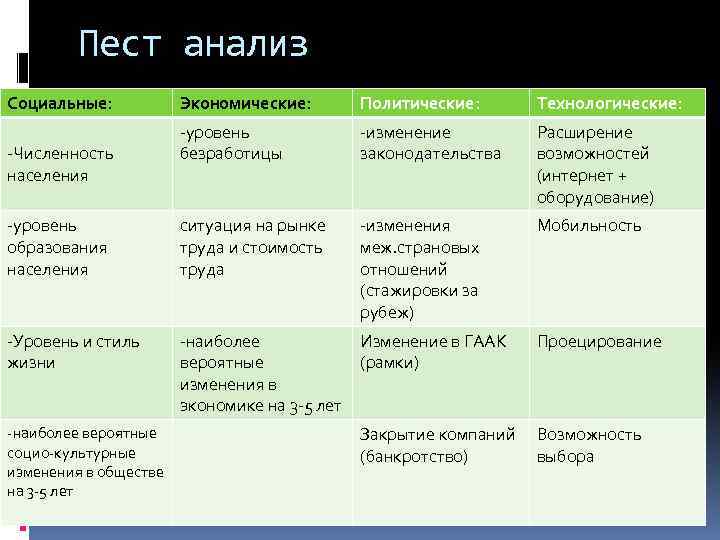 Пест анализ

| Социальные: | Экономические: | Политические: | Технологические: |
|---|---|---|---|
| -Численность населения | -уровень безработицы | -изменение законодательства | Расширение возможностей (интернет + оборудование) |
| -уровень образования населения | ситуация на рынке труда и стоимость труда | -изменения меж.страновых отношений (стажировки за рубеж) | Мобильность |
| -Уровень и стиль жизни | -наиболее вероятные изменения в экономике на 3-5 лет | Изменение в ГААК (рамки) | Проецирование |
| -наиболее вероятные социо-культурные изменения в обществе на 3-5 лет | | Закрытие компаний (банкротство) | Возможность выбора |